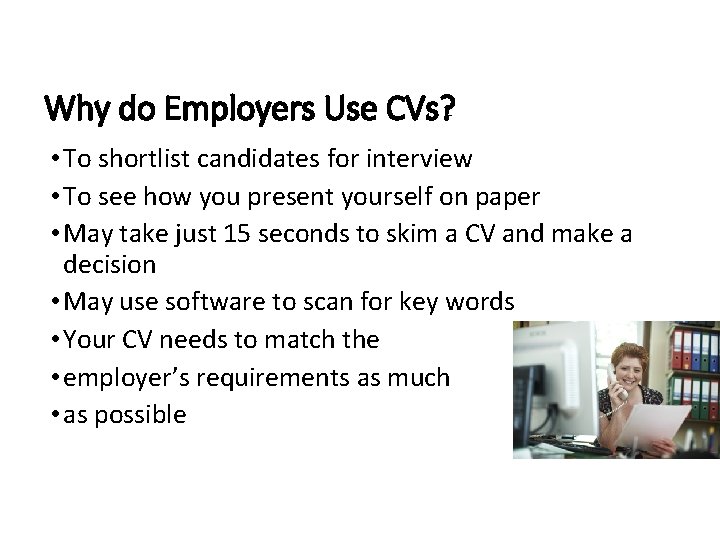 Why do Employers Use CVs?

• To shortlist candidates for interview
• To see how you present yourself on paper
• May take just 15 seconds to skim a CV and make a decision
• May use software to scan for key words
• Your CV needs to match the
• employer's requirements as much
• as possible